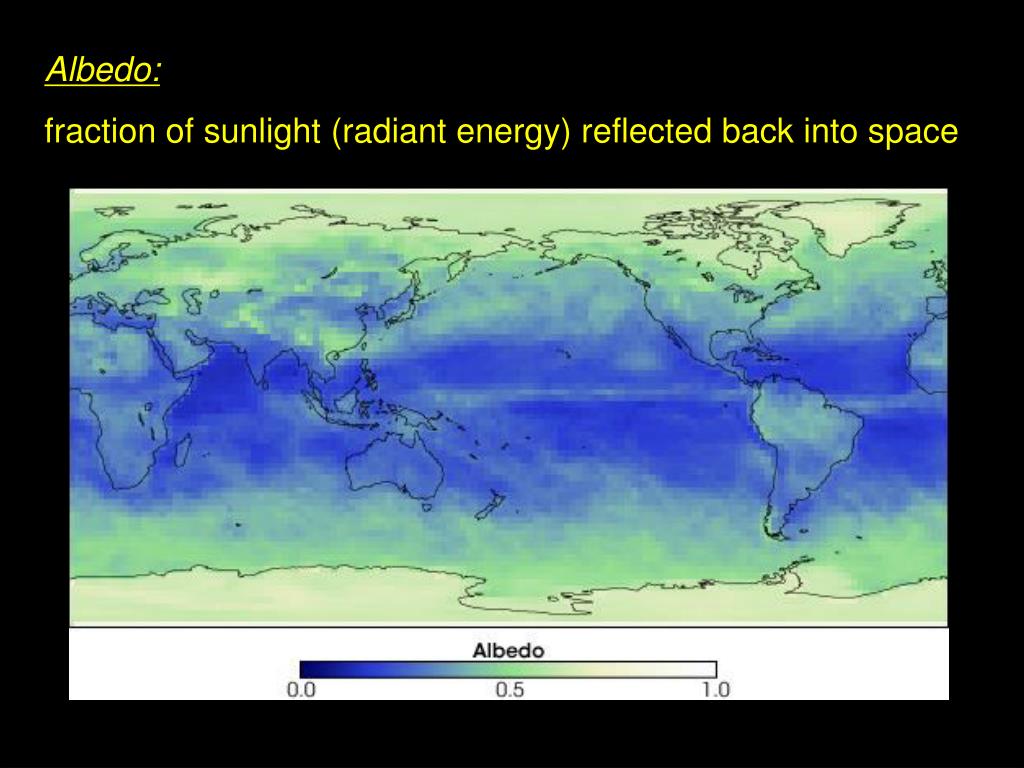 Albedo:

fraction of sunlight (radiant energy) reflected back into space

Albedo

0.0 0.5 1.0